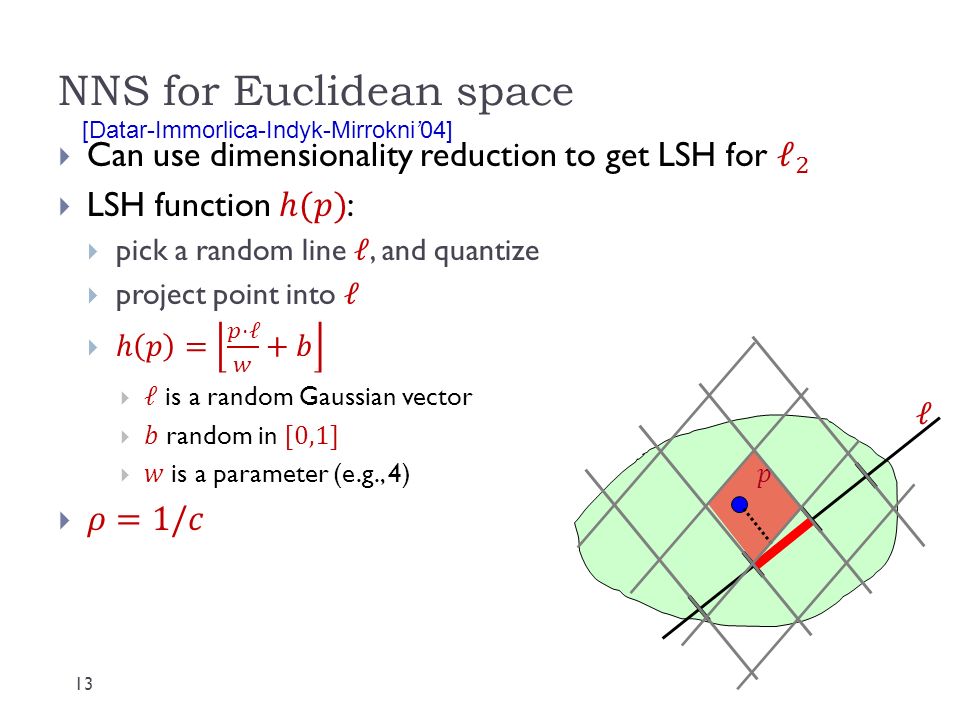 NNS for Euclidean space

[Datar-Immorlica-Indyk-Mirrokni'04]

Can use dimensionality reduction to get LSH for $\ell_2$

LSH function $h(p)$:

pick a random line $\ell$, and quantize

project point into $\ell$

$h(p) = \left\lfloor \frac{p \cdot \ell}{w} + b \right\rfloor$

$\ell$ is a random Gaussian vector

$b$ random in $[0,1]$

$w$ is a parameter (e.g., 4)

$\rho = 1/c$

$\ell$

$p$

13